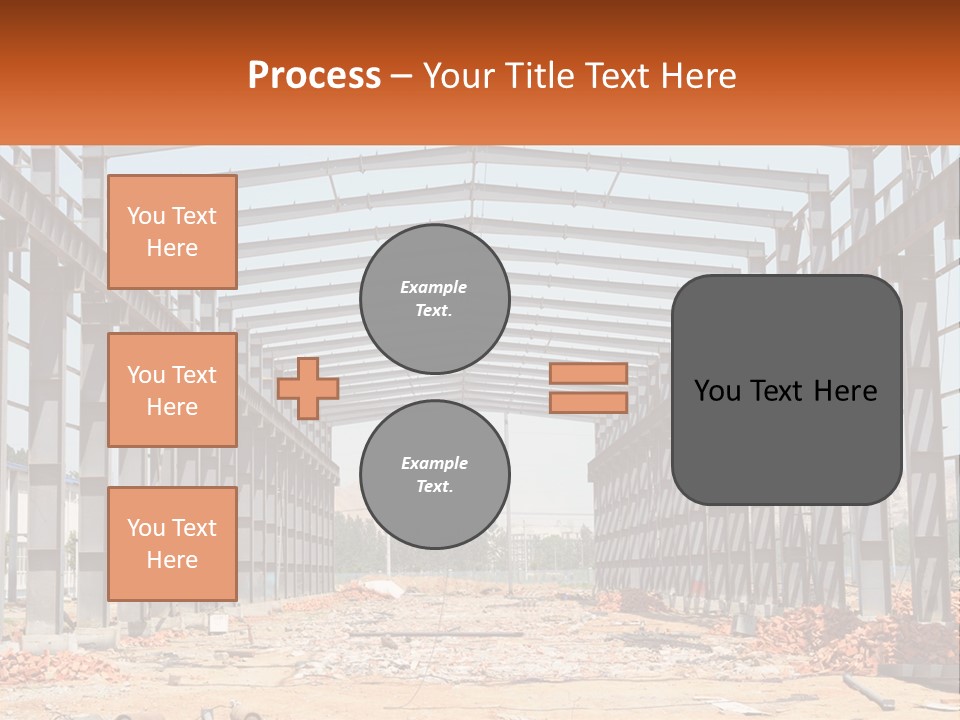 Process – Your Title Text Here

You Text Here

You Text Here

You Text Here

Example Text.

Example Text.

You Text Here